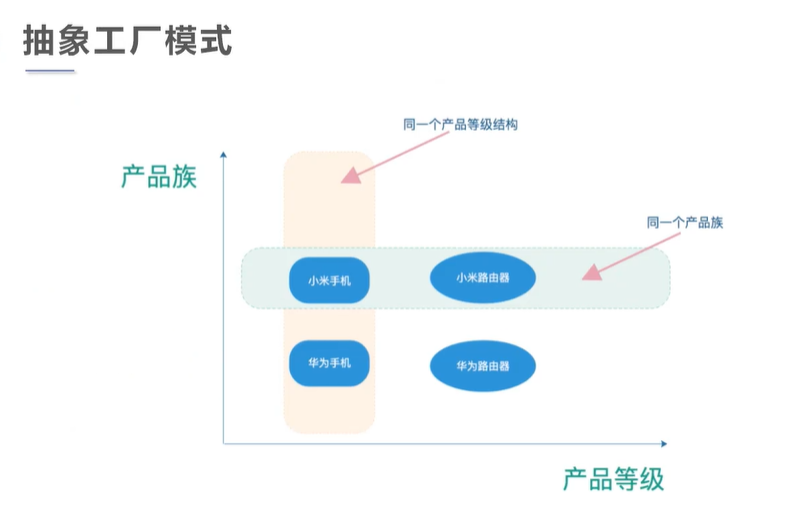 抽象工厂模式

同一个产品等级结构

产品族

同一个产品族

小米手机

小米路由器

华为手机

华为路由器

产品等级